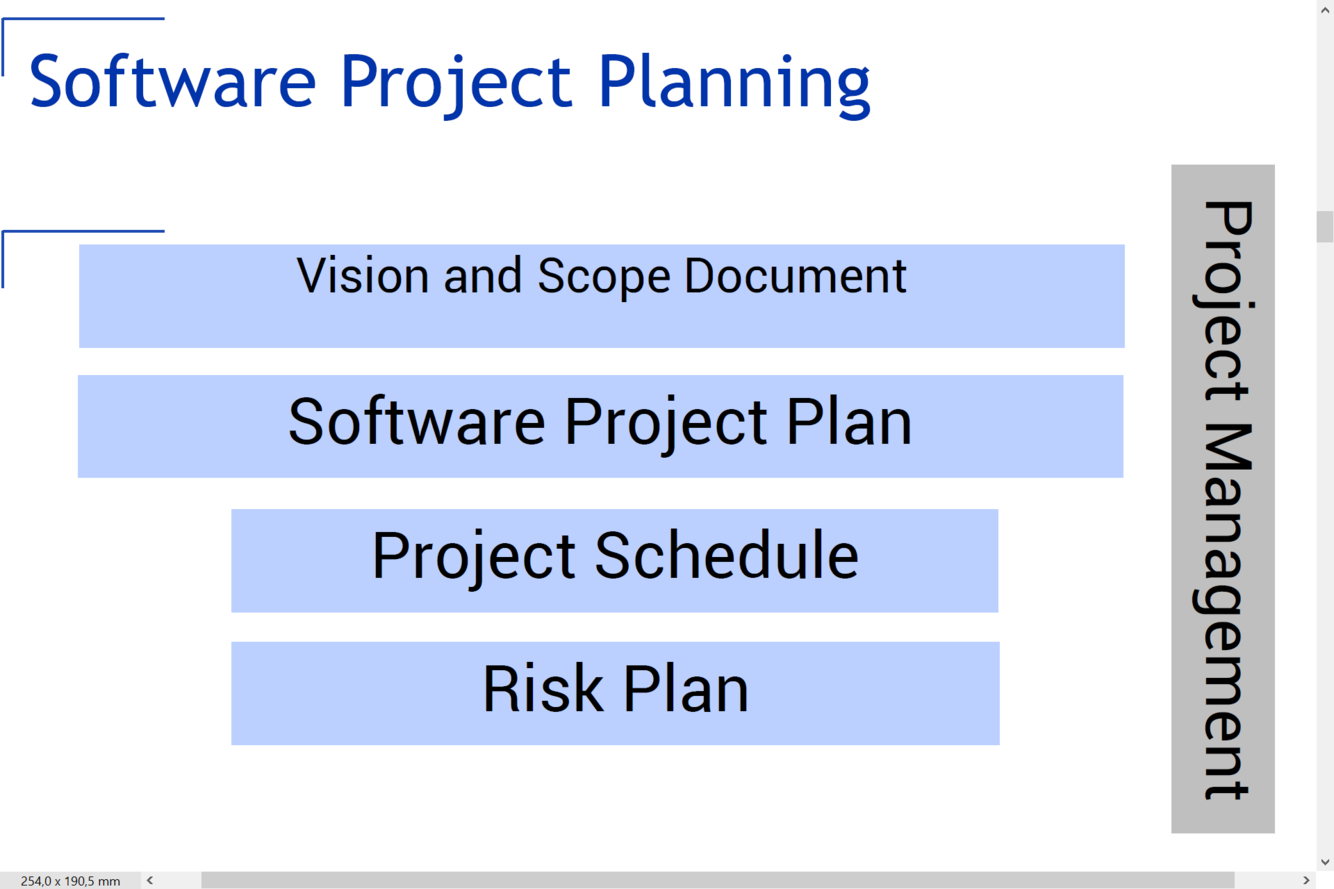 Software Project Planning

Vision and Scope Document

Software Project Plan

Project Schedule

Risk Plan

Project Management

254,0 x 190,5 mm